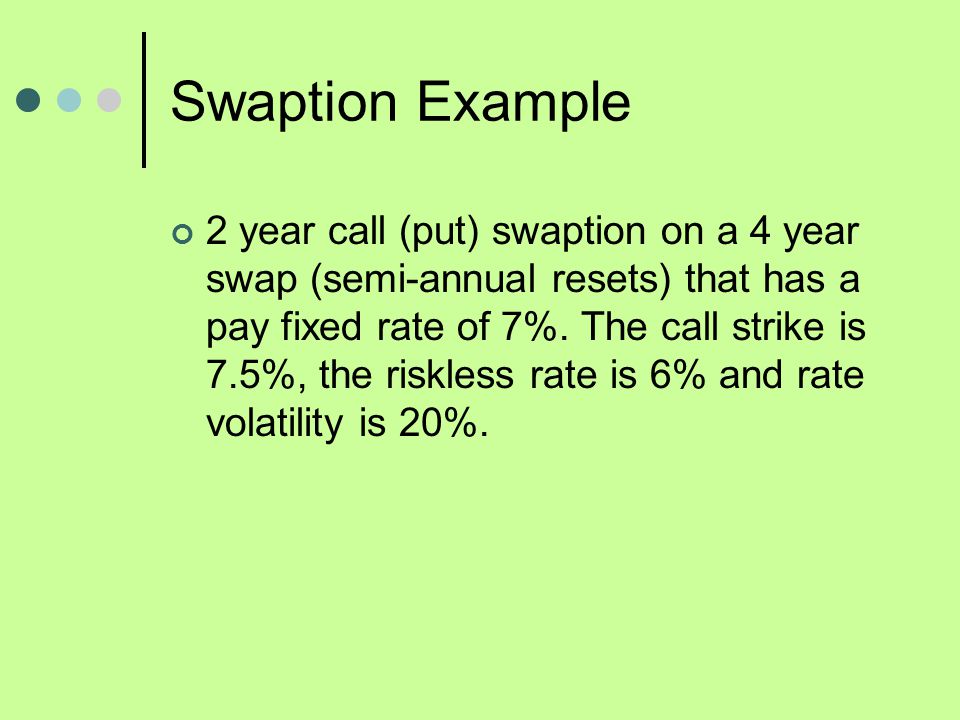 Swaption Example

2 year call (put) swaption on a 4 year swap (semi-annual resets) that has a pay fixed rate of 7%. The call strike is 7.5%, the riskless rate is 6% and rate volatility is 20%.